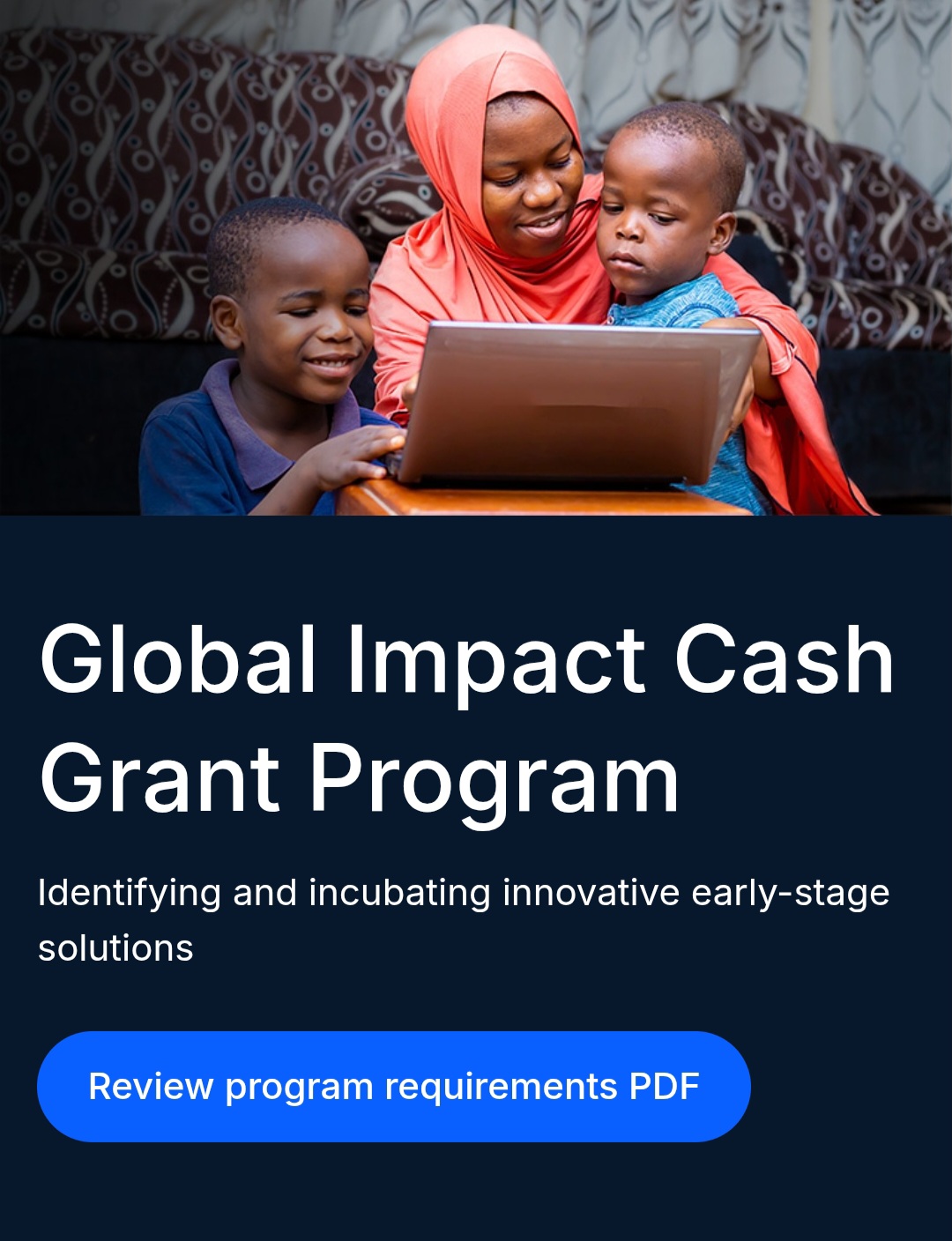 Global Impact Cash Grant Program

Identifying and incubating innovative early-stage solutions

Review program requirements PDF